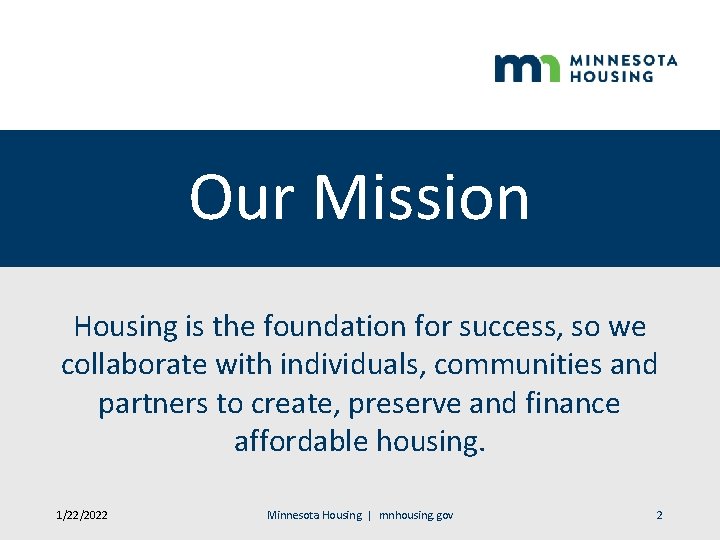 MINNESOTA HOUSING

Our Mission

Housing is the foundation for success, so we collaborate with individuals, communities and partners to create, preserve and finance affordable housing.

1/22/2022

Minnesota Housing | mnhousing.gov

2